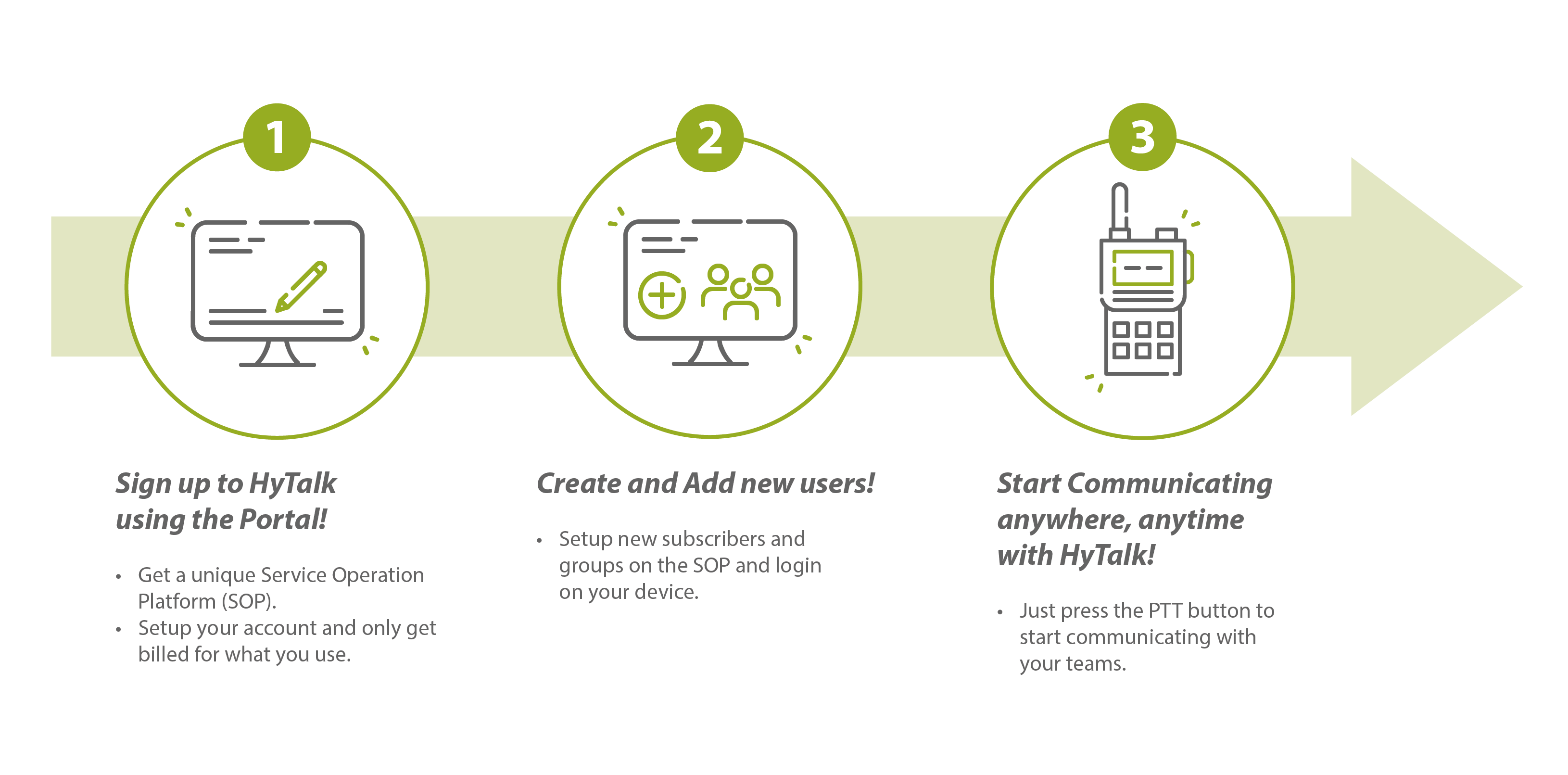 1

Sign up to HyTalk using the Portal!

• Get a unique Service Operation Platform (SOP).
• Setup your account and only get billed for what you use.

2

Create and Add new users!

• Setup new subscribers and groups on the SOP and login on your device.

3

Start Communicating anywhere, anytime with HyTalk!

• Just press the PTT button to start communicating with your teams.